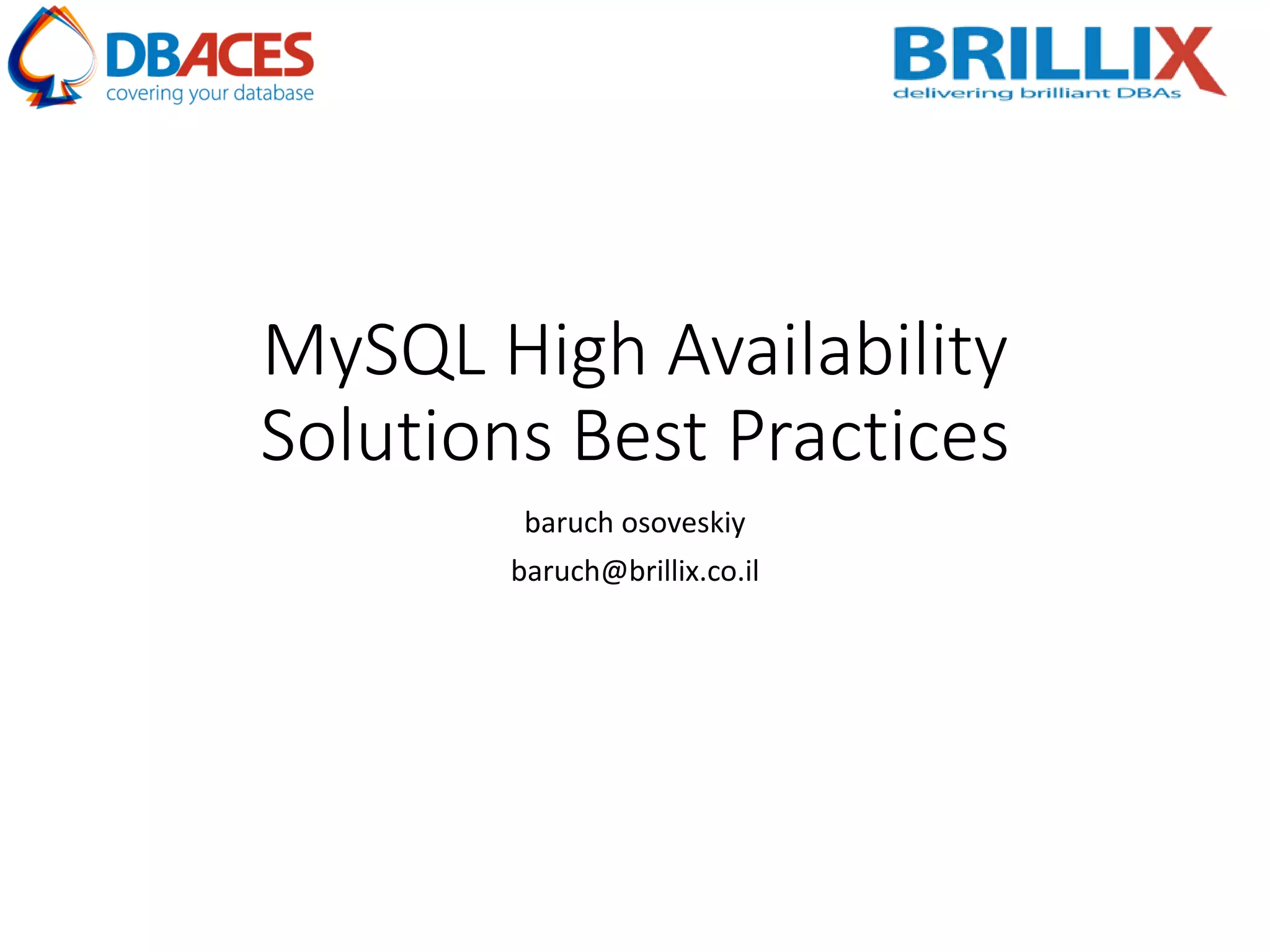 DBACES
covering your database

BRILLIX
delivering brilliant DBAs

MySQL High Availability Solutions Best Practices

baruch osoveskiy

baruch@brillix.co.il